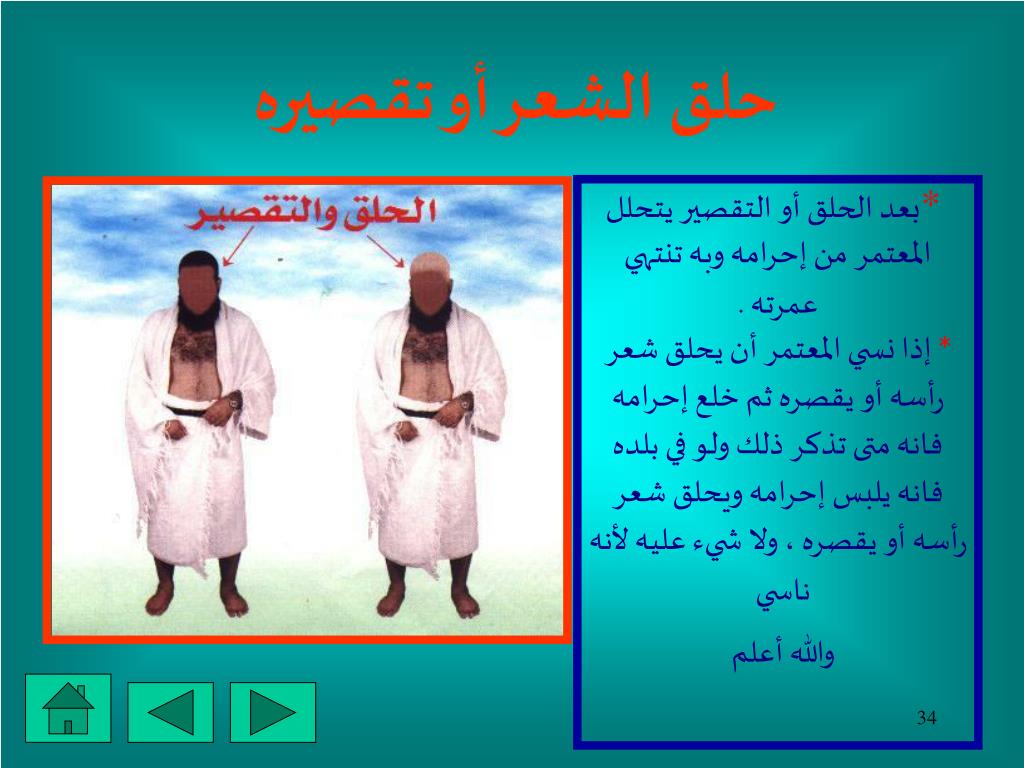 حلق الشعر أو تقصيره

الحلق والتقصير

*بعد الحلق أو التقصير يتحلل المعتمر من إحرامه وبه تنتهي عمرته .

* إذا نسي المعتمر أن يحلق شعر رأسه أو يقصره ثم خلع إحرامه فانه متى تذكر ذلك ولو في بلده فانه يلبس إحرامه ويحلق شعر رأسه أو يقصره ، ولا شيء عليه لأنه ناسي

والله أعلم

34